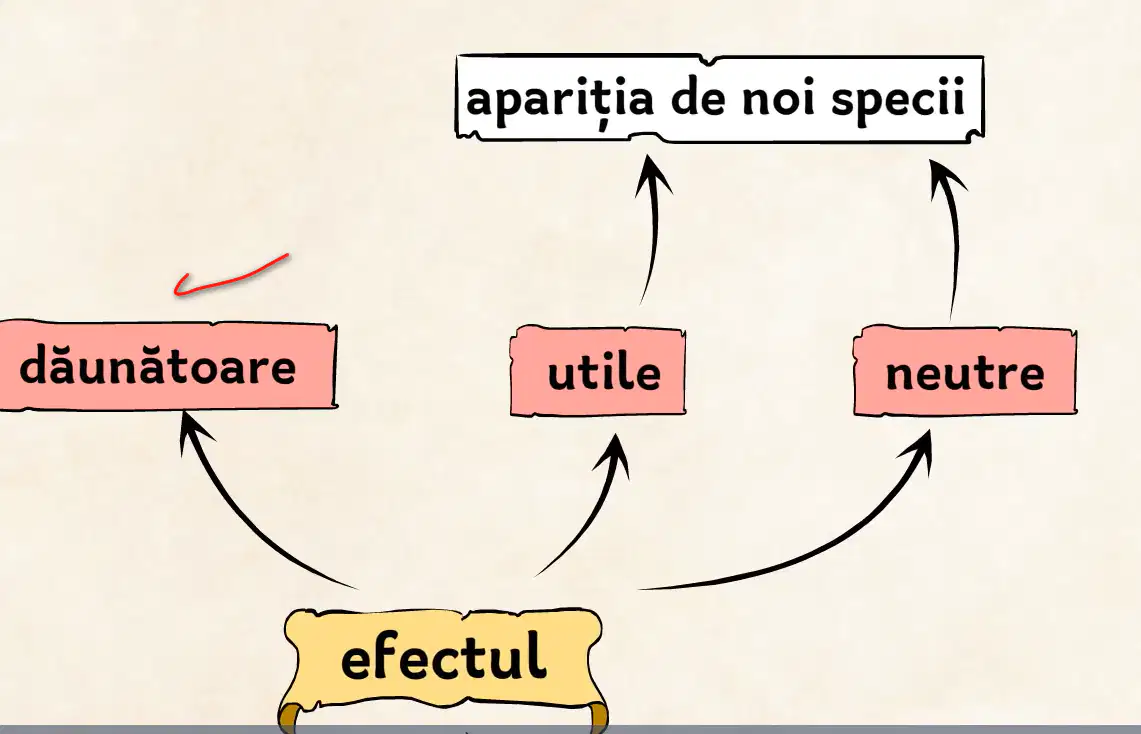 apariția de noi specii

dăunătoare

utile

neutre

efectul